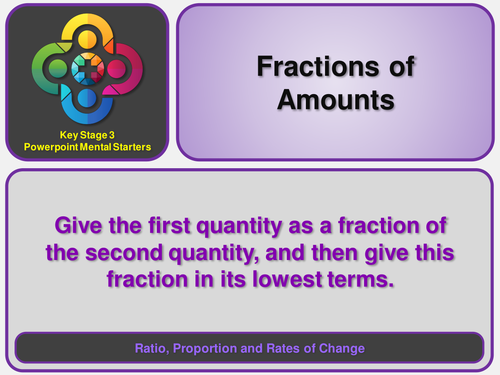 Key Stage 3
Powerpoint Mental Starters

Fractions of Amounts

Give the first quantity as a fraction of the second quantity, and then give this fraction in its lowest terms.

Ratio, Proportion and Rates of Change